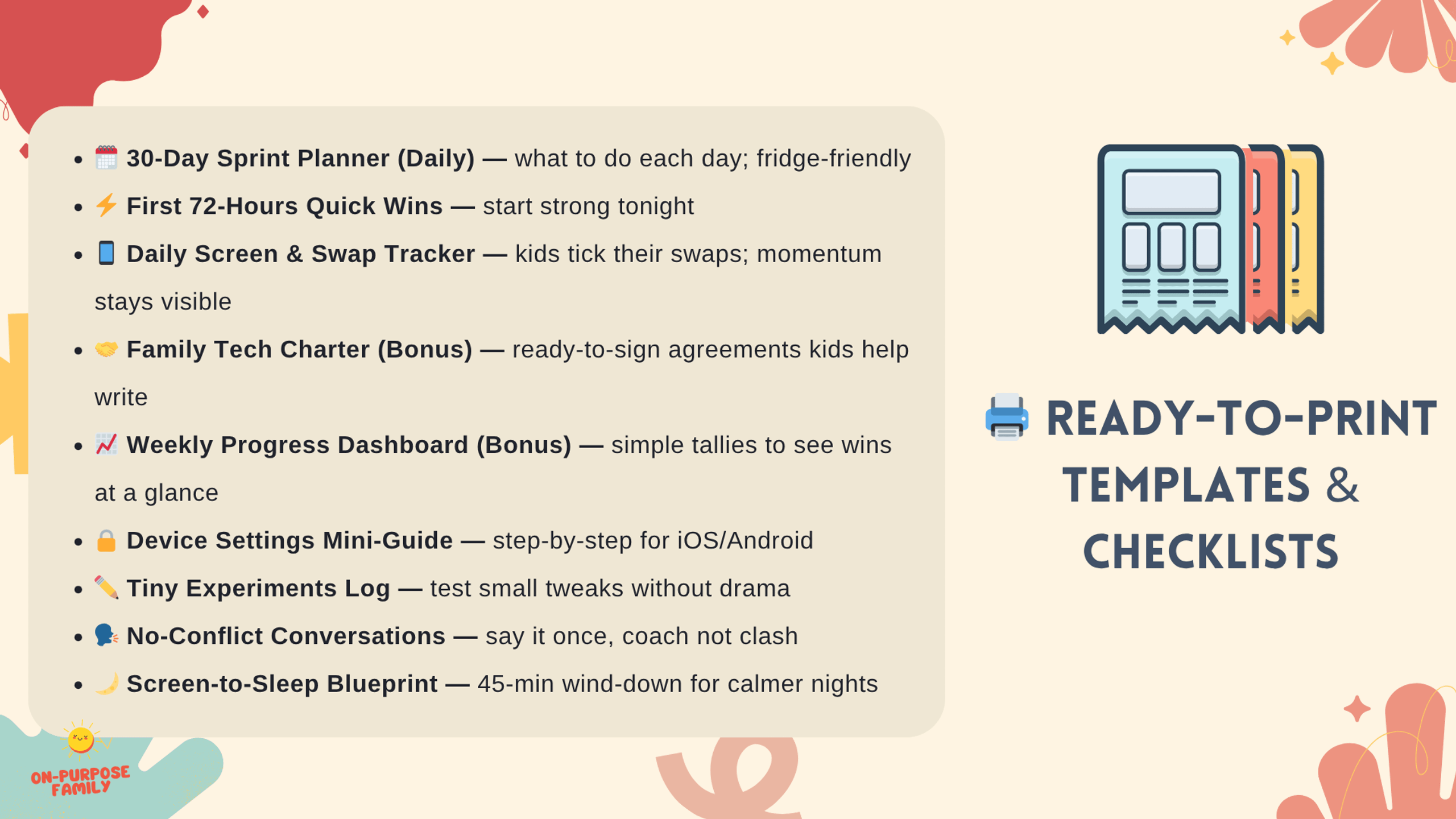 • 🗓️ 30-Day Sprint Planner (Daily) — what to do each day; fridge-friendly
• ⚡ First 72-Hours Quick Wins — start strong tonight
• 📱 Daily Screen & Swap Tracker — kids tick their swaps; momentum stays visible
• 🤝 Family Tech Charter (Bonus) — ready-to-sign agreements kids help write
• 📈 Weekly Progress Dashboard (Bonus) — simple tallies to see wins at a glance
• 🔒 Device Settings Mini-Guide — step-by-step for iOS/Android
• ✏️ Tiny Experiments Log — test small tweaks without drama
• 🗣️ No-Conflict Conversations — say it once, coach not clash
• 🌙 Screen-to-Sleep Blueprint — 45-min wind-down for calmer nights

🖨️ READY-TO-PRINT TEMPLATES & CHECKLISTS

ON-PURPOSE FAMILY